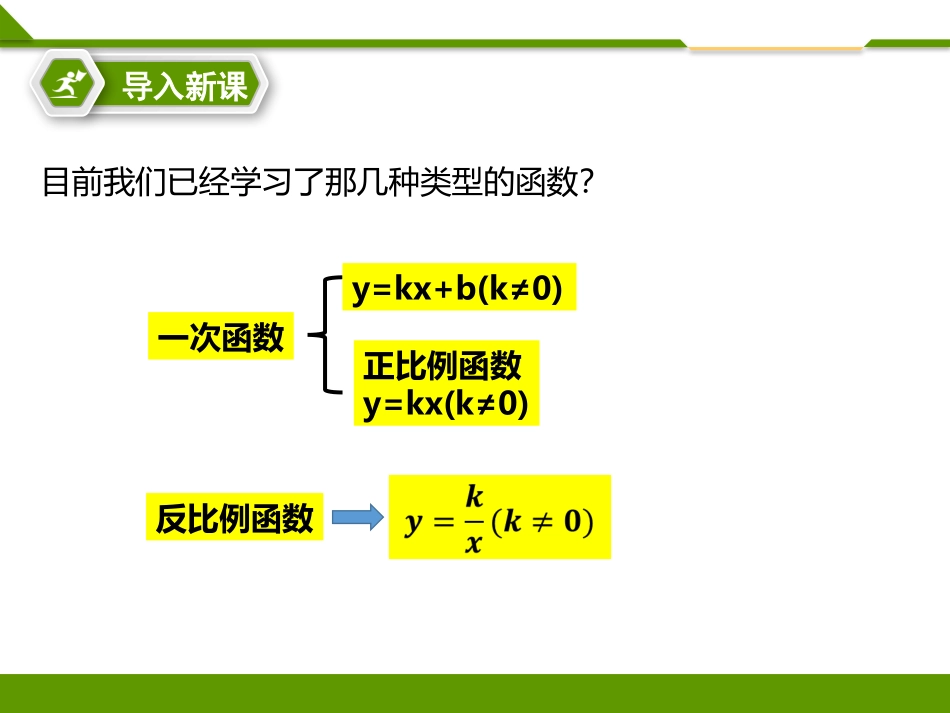 导入新课

目前我们已经学习了那几种类型的函数?

一次函数

$y=kx+b(k\neq0)$

正比例函数
$y=kx(k\neq0)$

反比例函数

$y=\frac{k}{x}(k\neq0)$